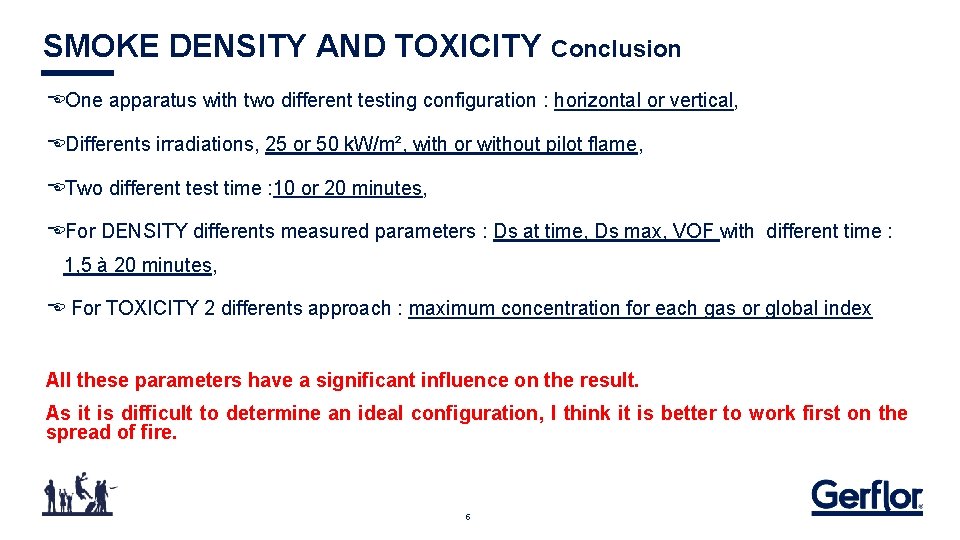 SMOKE DENSITY AND TOXICITY Conclusion

One apparatus with two different testing configuration : horizontal or vertical,

Differents irradiations, 25 or 50 kW/m², with or without pilot flame,

Two different test time :10 or 20 minutes,

For DENSITY differents measured parameters : Ds at time, Ds max, VOF with different time : 1,5 à 20 minutes,

For TOXICITY 2 differents approach : maximum concentration for each gas or global index

All these parameters have a significant influence on the result.

As it is difficult to determine an ideal configuration, I think it is better to work first on the spread of fire.

6

Gerflor